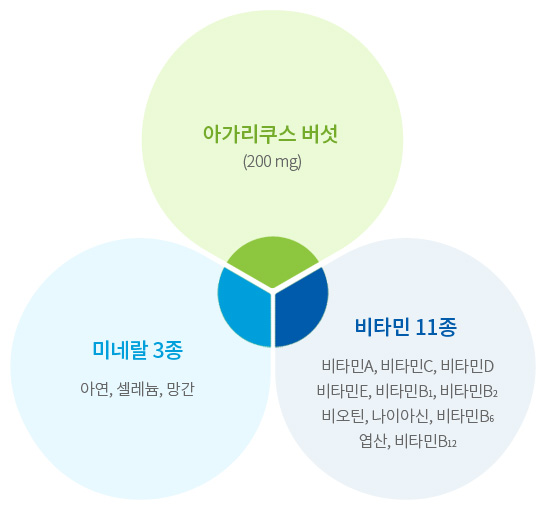 아가리쿠스 버섯
(200 mg)

미네랄 3종

아연, 셀레늄, 망간

비타민 11종

비타민A, 비타민C, 비타민D 비타민E, 비타민$B_1$, 비타민$B_2$ 비오틴, 나이아신, 비타민$B_6$ 엽산, 비타민$B_{12}$